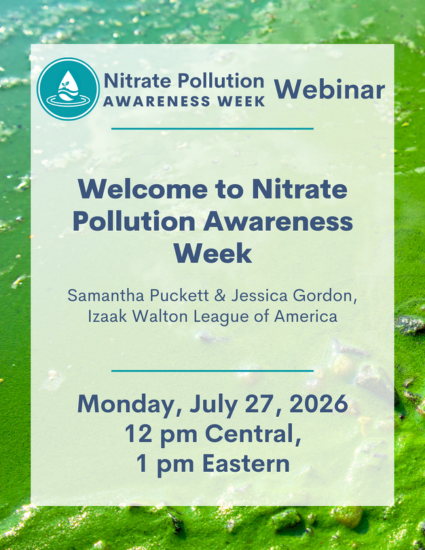 Nitrate Pollution
AWARENESS WEEK
Webinar

Welcome to Nitrate Pollution Awareness Week

Samantha Puckett & Jessica Gordon, Izaak Walton League of America

Monday, July 27, 2026
12 pm Central,
1 pm Eastern